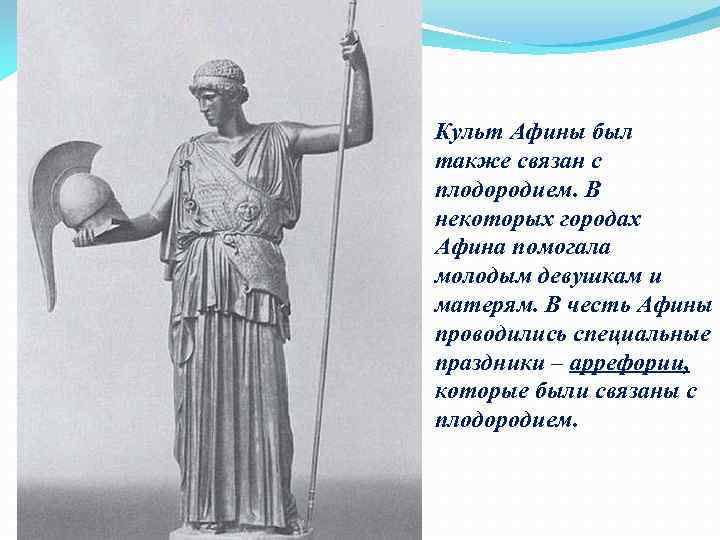 Культ Афины был также связан с плодородием. В некоторых городах Афина помогала молодым девушкам и матерям. В честь Афины проводились специальные праздники – аррефории, которые были связаны с плодородием.